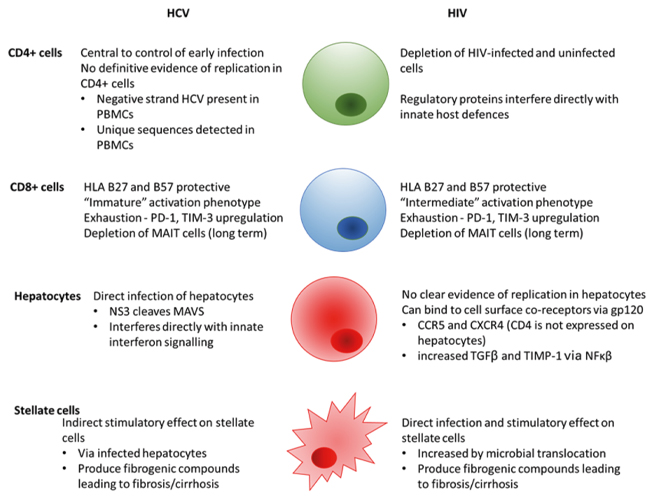 HCV

HIV

CD4+ cells

Central to control of early infection
No definitive evidence of replication in CD4+ cells
• Negative strand HCV present in PBMCs
• Unique sequences detected in PBMCs

Depletion of HIV-infected and uninfected cells

Regulatory proteins interfere directly with innate host defences

CD8+ cells

HLA B27 and B57 protective
"Immature" activation phenotype
Exhaustion - PD-1, TIM-3 upregulation
Depletion of MAIT cells (long term)

HLA B27 and B57 protective
"Intermediate" activation phenotype
Exhaustion - PD-1, TIM-3 upregulation
Depletion of MAIT cells (long term)

Hepatocytes

Direct infection of hepatocytes
• NS3 cleaves MAVS
• Interferes directly with innate interferon signalling

No clear evidence of replication in hepatocytes
Can bind to cell surface co-receptors via gp120
• CCR5 and CXCR4 (CD4 is not expressed on hepatocytes)
• increased TGFβ and TIMP-1 via NFκβ

Stellate cells

Indirect stimulatory effect on stellate cells
• Via infected hepatocytes
• Produce fibrogenic compounds leading to fibrosis/cirrhosis

Direct infection and stimulatory effect on stellate cells
• Increased by microbial translocation
• Produce fibrogenic compounds leading to fibrosis/cirrhosis